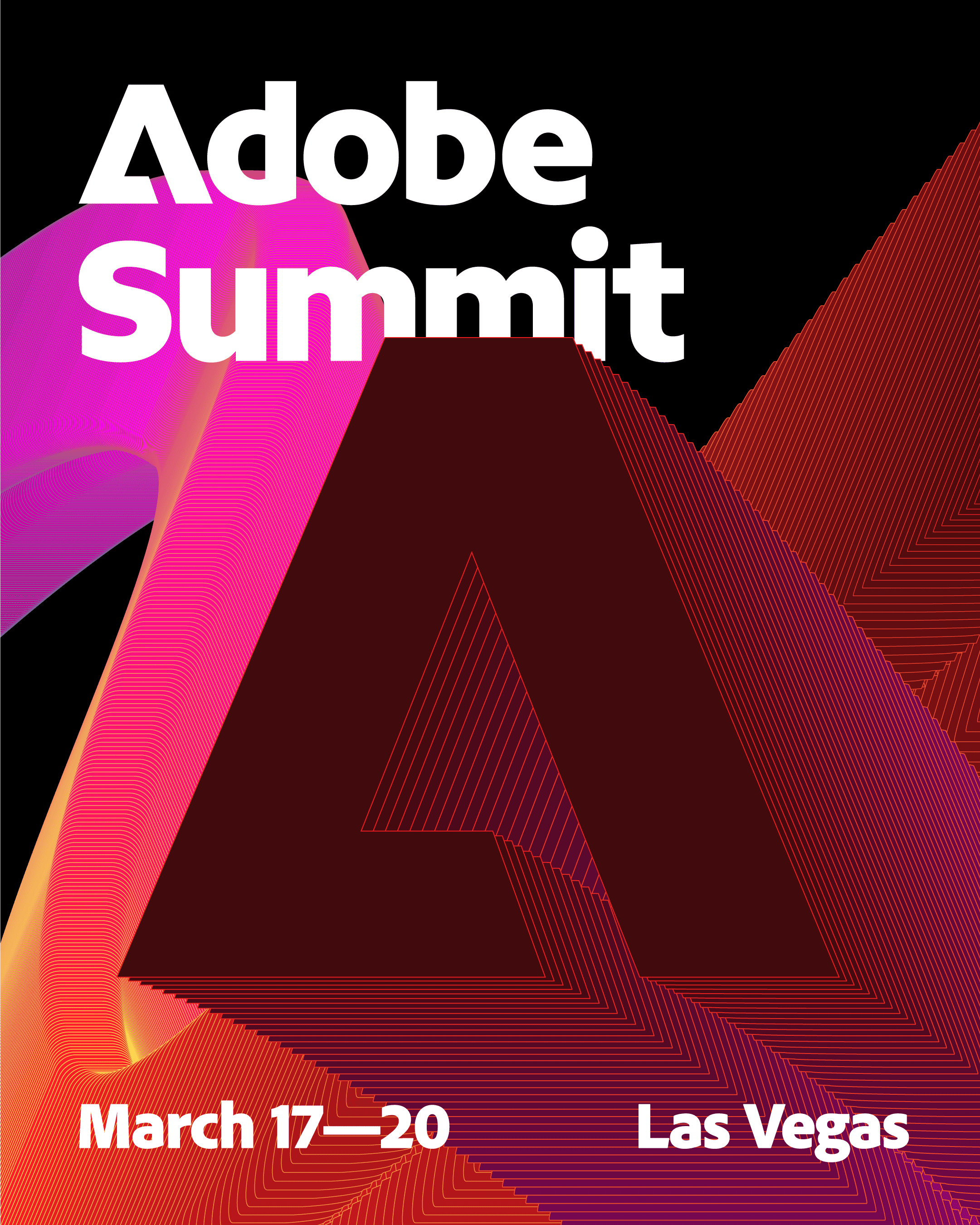 Adobe Summit

March 17—20

Las Vegas